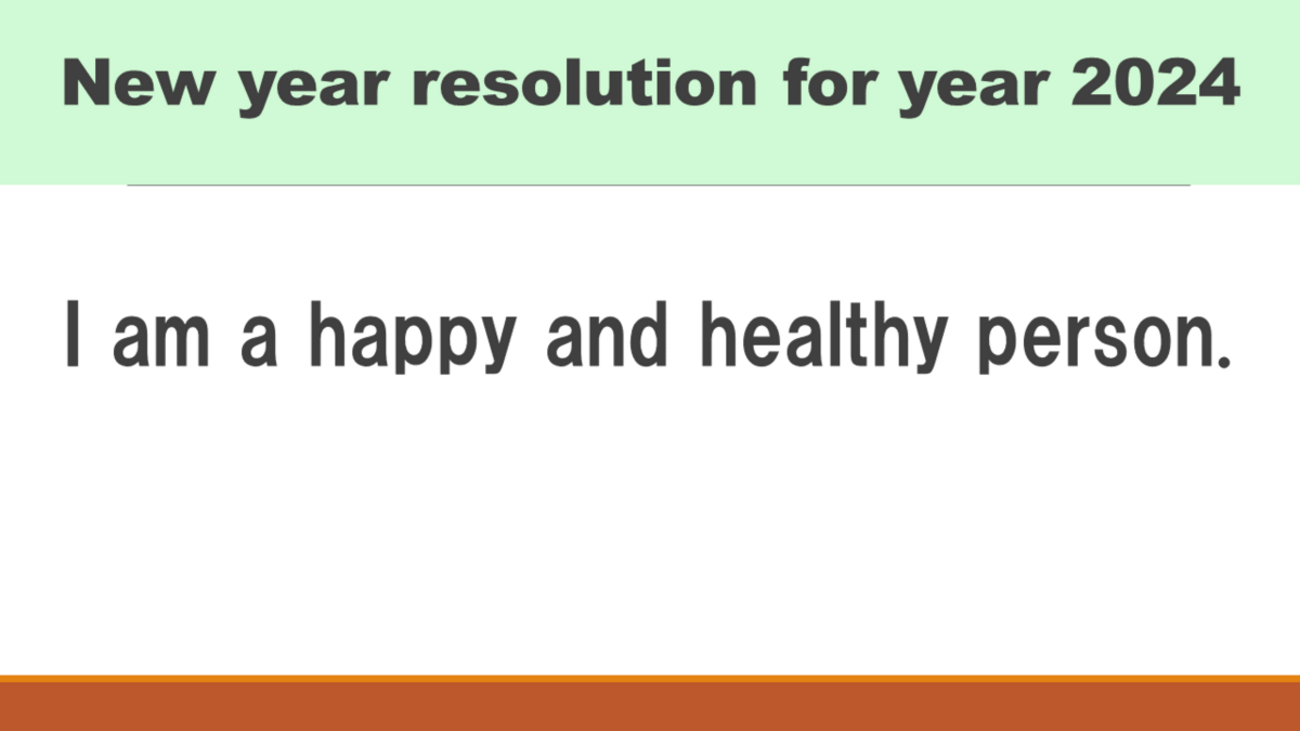 New year resolution for year 2024

I am a happy and healthy person.